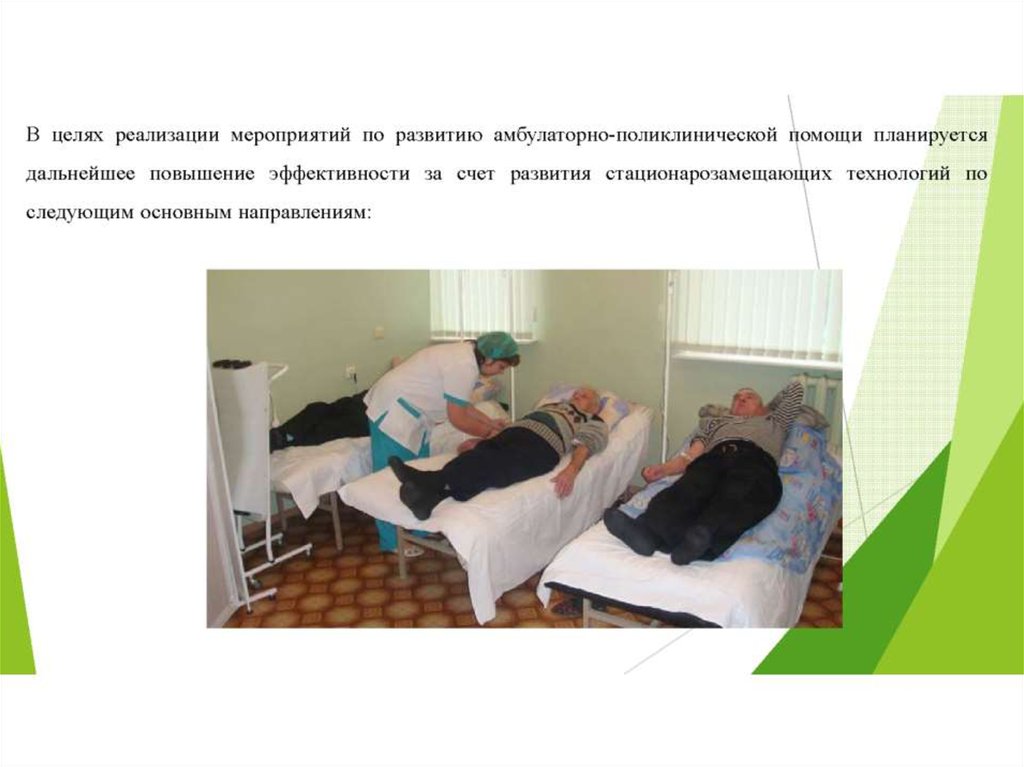 В целях реализации мероприятий по развитию амбулаторно-поликлинической помощи планируется дальнейшее повышение эффективности за счет развития стационарозамещающих технологий по следующим основным направлениям: